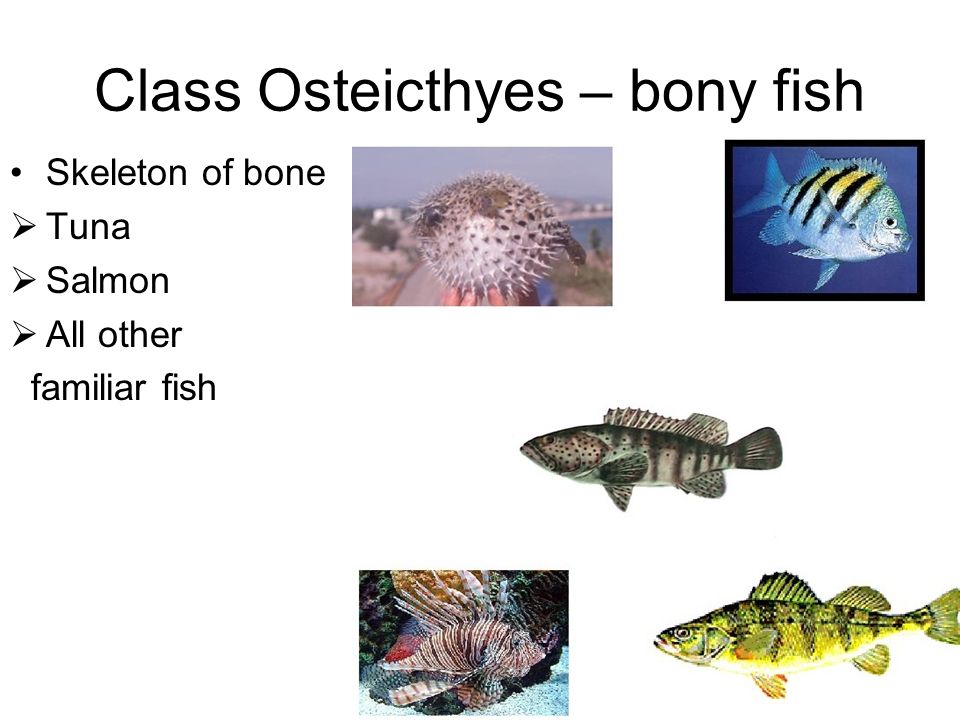 Class Osteicthyes – bony fish

• Skeleton of bone
➢ Tuna
➢ Salmon
➢ All other familiar fish